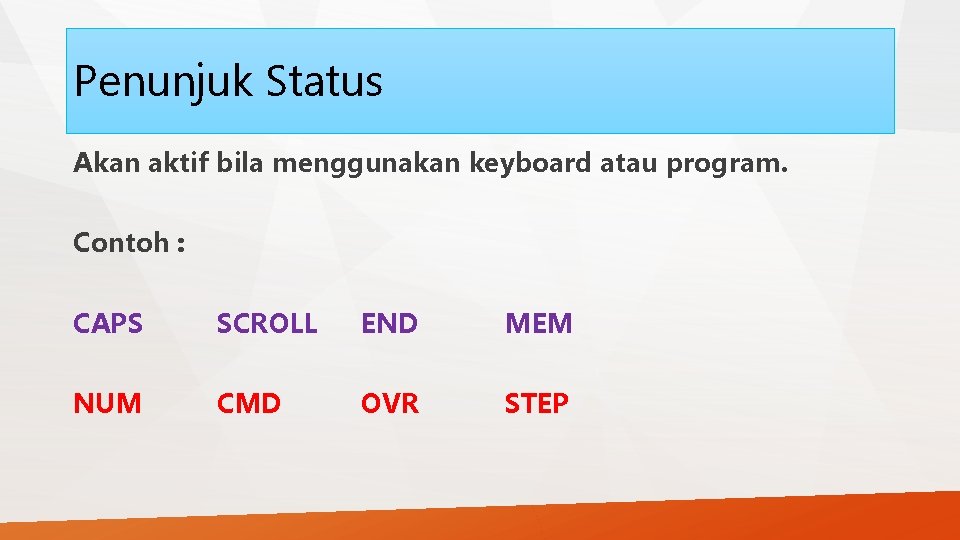 Penunjuk Status

Akan aktif bila menggunakan keyboard atau program.

Contoh :

CAPS SCROLL END MEM

NUM CMD OVR STEP